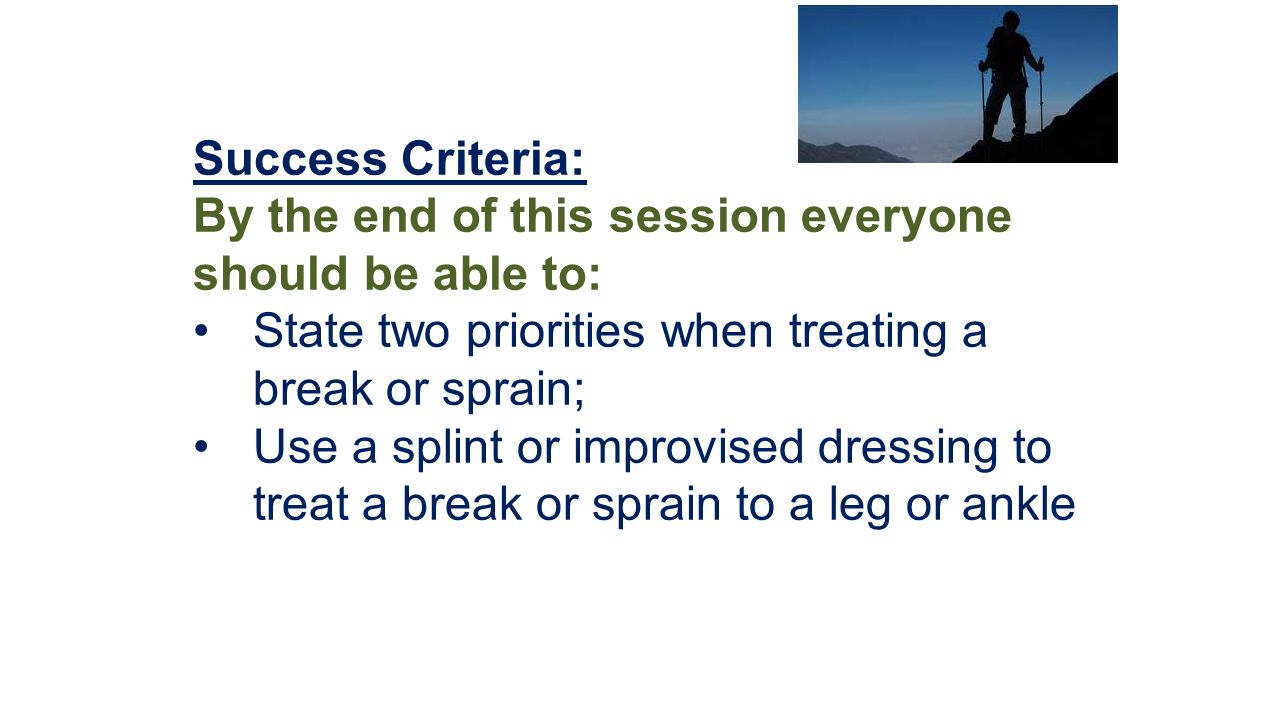 Success Criteria:
By the end of this session everyone should be able to:
• State two priorities when treating a break or sprain;
• Use a splint or improvised dressing to treat a break or sprain to a leg or ankle